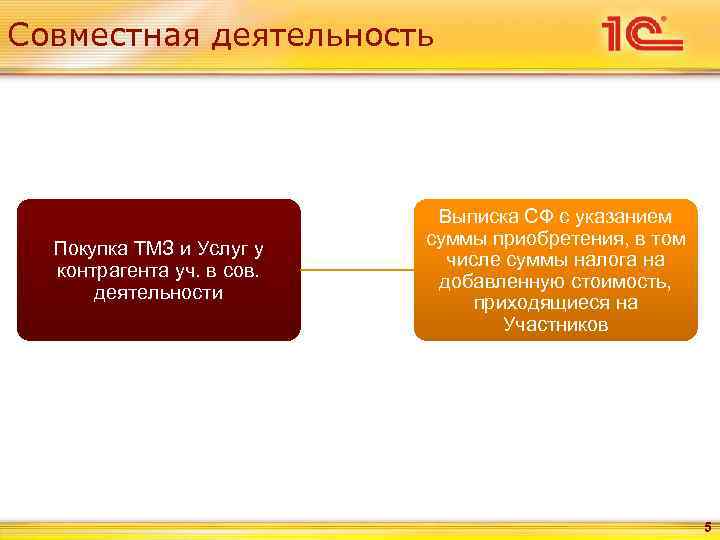 Совместная деятельность

1С

Покупка ТМЗ и Услуг у контрагента уч. в сов. деятельности

Выписка СФ с указанием суммы приобретения, в том числе суммы налога на добавленную стоимость, приходящиеся на Участников

5